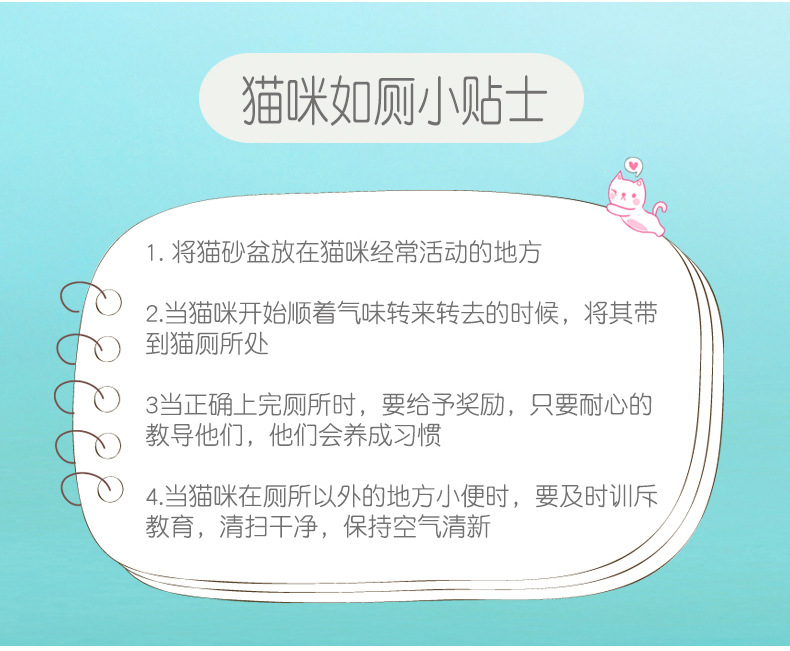 猫咪如厕小贴士

1. 将猫砂盆放在猫咪经常活动的地方

2.当猫咪开始顺着气味转来转去的时候，将其带到猫厕所处

3当正确上完厕所时，要给予奖励，只要耐心的教导他们，他们会养成习惯

4.当猫咪在厕所以外的地方小便时，要及时训斥教育，清扫干净，保持空气清新